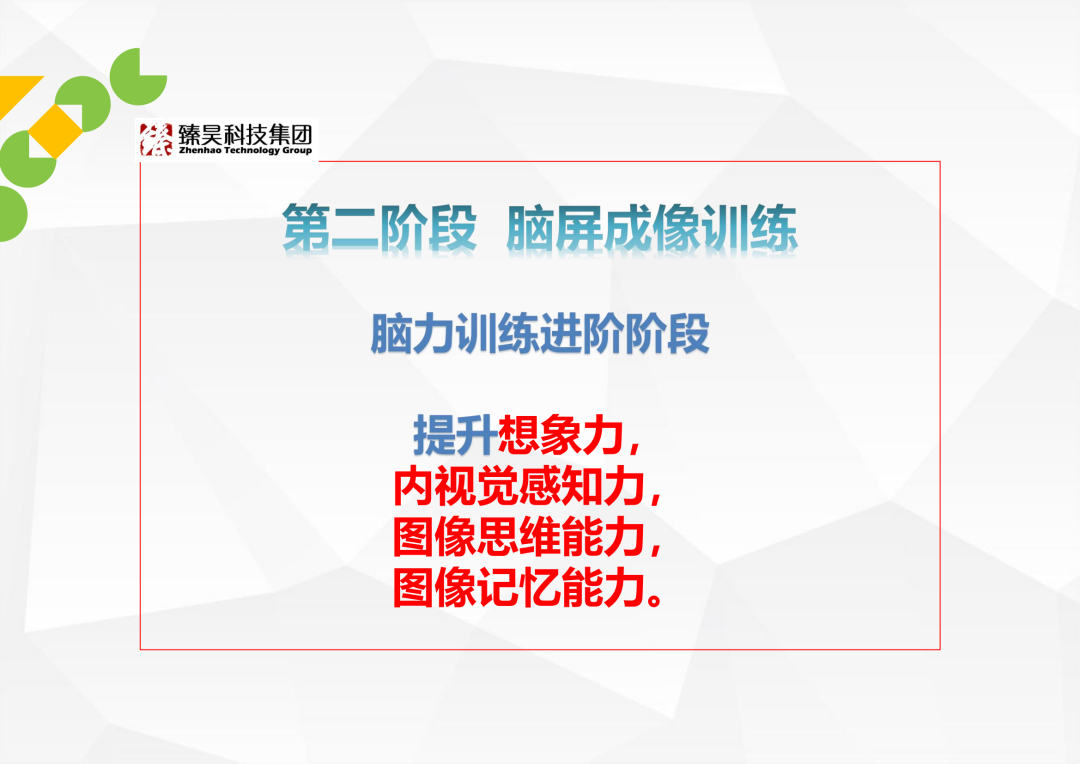 臻昊科技集团
Zhenhao Technology Group

第二阶段 脑屏成像训练

脑力训练进阶阶段

提升想象力，
内视觉感知力，
图像思维能力，
图像记忆能力。